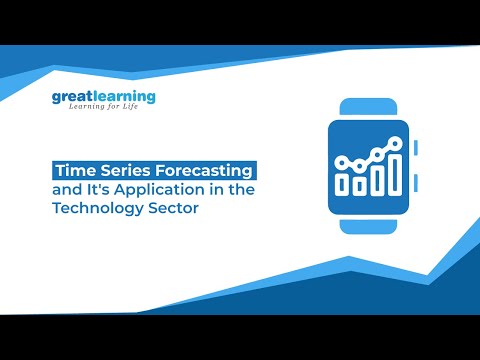 greatlearning
Learning for Life

Time Series Forecasting and It's Application in the Technology Sector